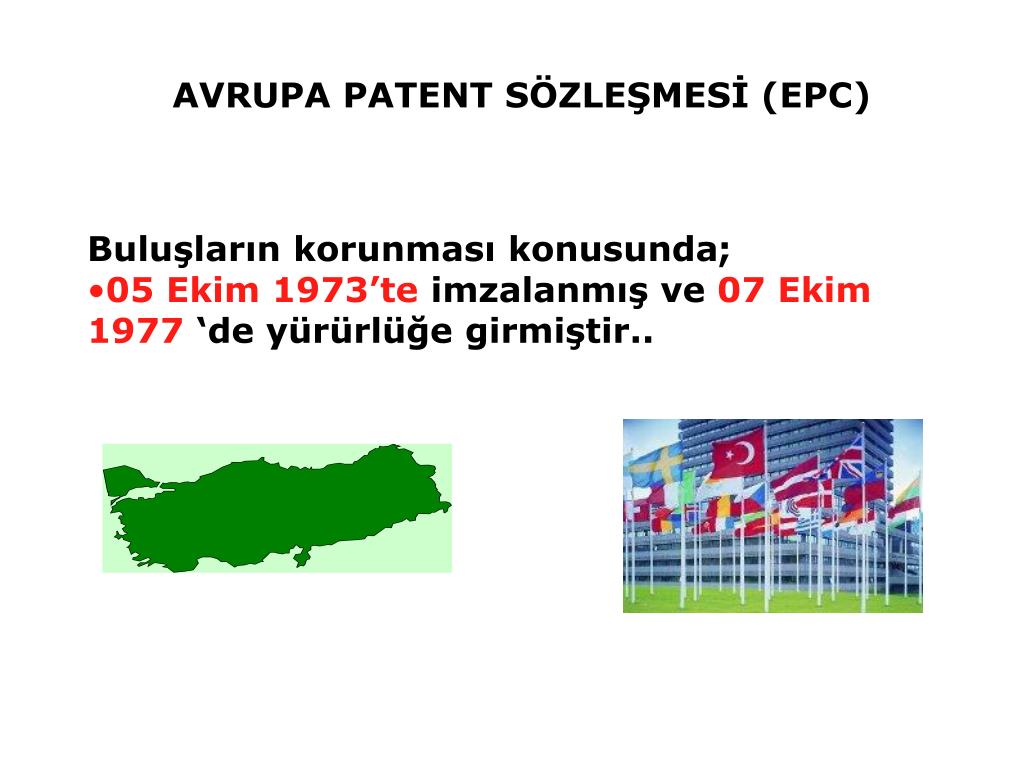 AVRUPA PATENT SÖZLEŞMESİ (EPC)

Buluşların korunması konusunda;
•05 Ekim 1973’te imzalanmış ve 07 Ekim 1977 ‘de yürürlüğe girmiştir..